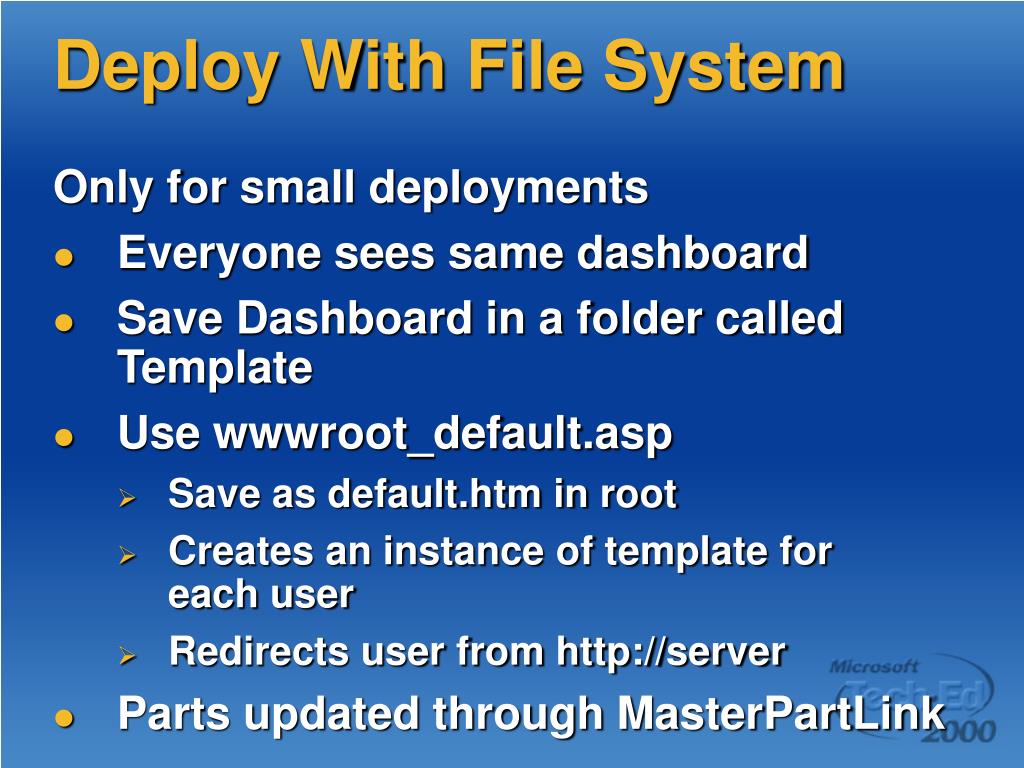 Deploy With File System

Only for small deployments

- Everyone sees same dashboard
- Save Dashboard in a folder called Template
- Use wwwroot_default.asp
  - Save as default.htm in root
  - Creates an instance of template for each user
  - Redirects user from http://server
- Parts updated through MasterPartLink

Microsoft Tech·Ed 2000